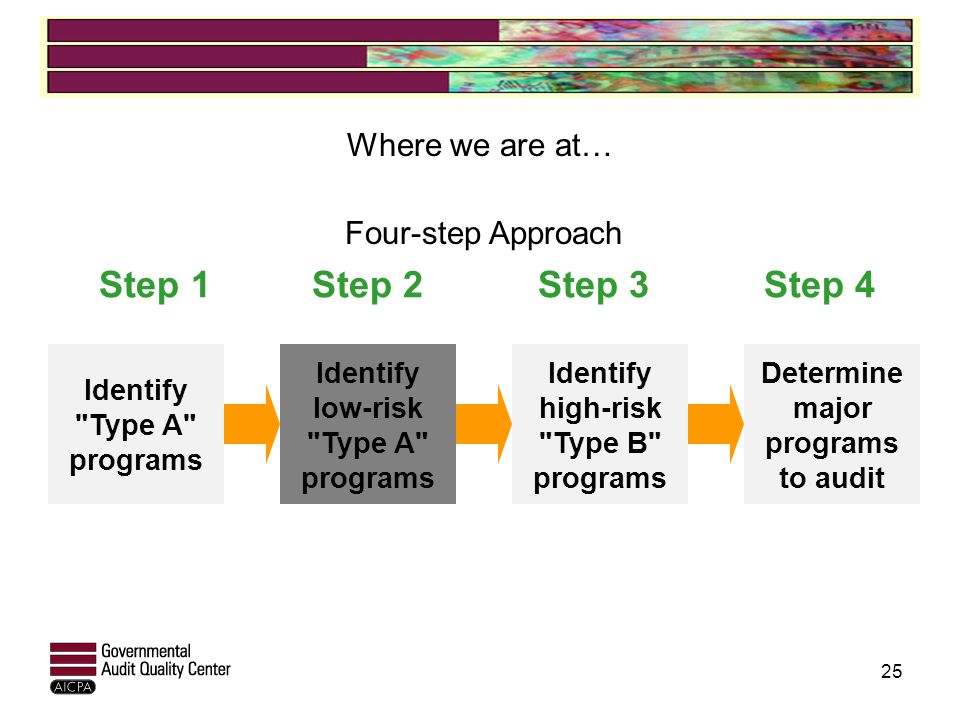 Where we are at…

Four-step Approach

Step 1

Step 2

Step 3

Step 4

Identify "Type A" programs

Identify low-risk "Type A" programs

Identify high-risk "Type B" programs

Determine major programs to audit

Governmental Audit Quality Center

AICPA

25